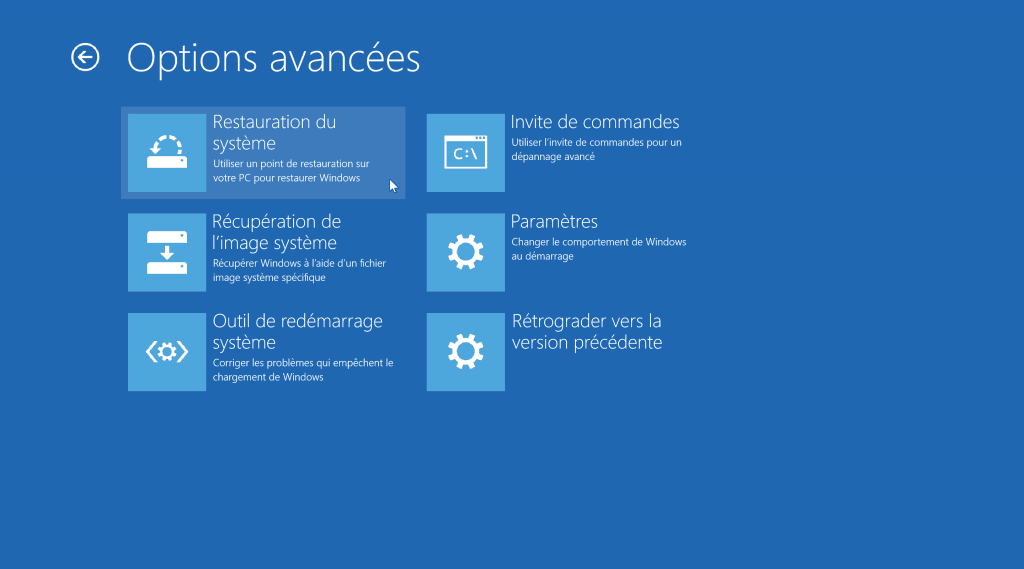 Options avancées

Restauration du système
Utiliser un point de restauration sur votre PC pour restaurer Windows

Récupération de l'image système
Récupérer Windows à l'aide d'un fichier image système spécifique

Outil de redémarrage système
Corriger les problèmes qui empêchent le chargement de Windows

C:\

Invite de commandes
Utiliser l'invite de commandes pour un dépannage avancé

Paramètres
Changer le comportement de Windows au démarrage

Rétrograder vers la version précédente